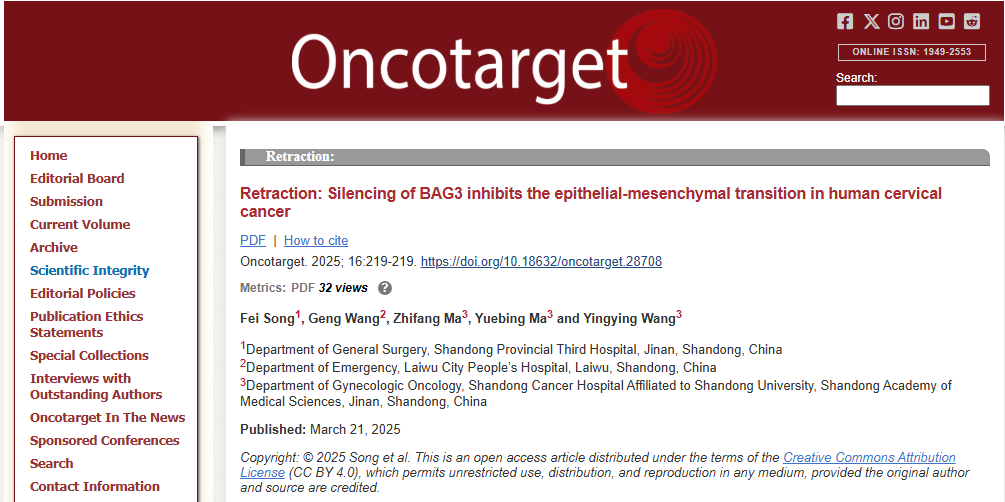 Oncotarget

ONLINE ISSN: 1949-2553

Search:

Home
Editorial Board
Submission
Current Volume
Archive
Scientific Integrity
Editorial Policies
Publication Ethics Statements
Special Collections
Interviews with Outstanding Authors
Oncotarget In The News
Sponsored Conferences
Search
Contact Information

Retraction:

Retraction: Silencing of BAG3 inhibits the epithelial-mesenchymal transition in human cervical cancer

PDF | How to cite

Oncotarget. 2025; 16:219-219. https://doi.org/10.18632/oncotarget.28708

Metrics: PDF 32 views ?

Fei Song$^1$, Geng Wang$^2$, Zhifang Ma$^3$, Yuebing Ma$^3$ and Yingying Wang$^3$

$^1$Department of General Surgery, Shandong Provincial Third Hospital, Jinan, Shandong, China
$^2$Department of Emergency, Laiwu City People's Hospital, Laiwu, Shandong, China
$^3$Department of Gynecologic Oncology, Shandong Cancer Hospital Affiliated to Shandong University, Shandong Academy of Medical Sciences, Jinan, Shandong, China

Published: March 21, 2025

Copyright: © 2025 Song et al. This is an open access article distributed under the terms of the Creative Commons Attribution License (CC BY 4.0), which permits unrestricted use, distribution, and reproduction in any medium, provided the original author and source are credited.